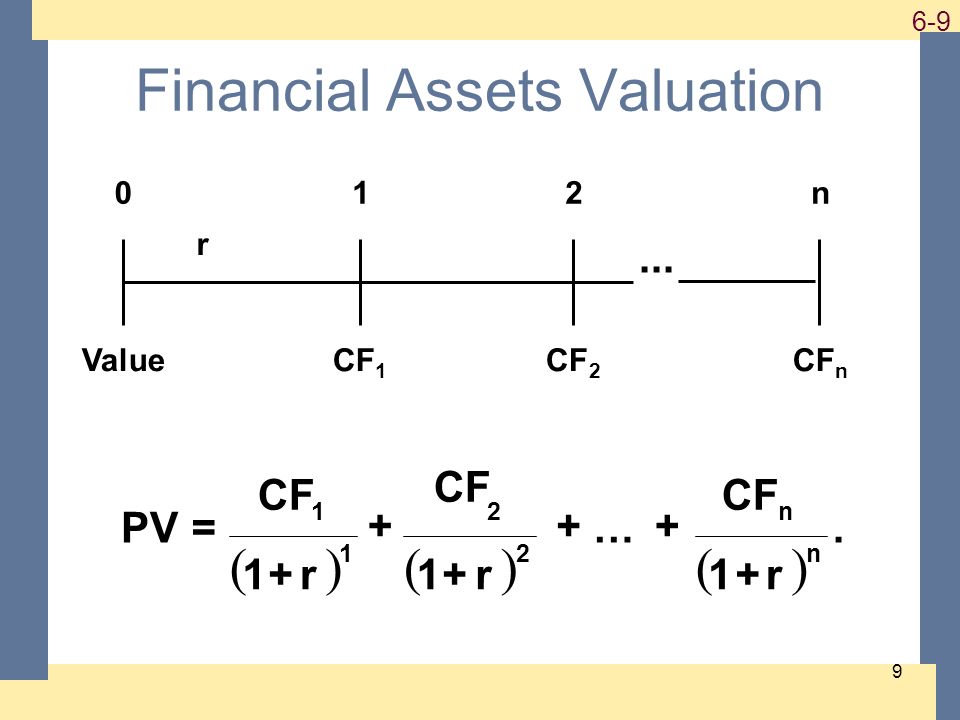 6-9

Financial Assets Valuation

0 1 2 n

r

...

Value $CF_1$ $CF_2$ $CF_n$

$PV = \frac{CF_1}{(1+r)^1} + \frac{CF_2}{(1+r)^2} + \dots + \frac{CF_n}{(1+r)^n}.$

9